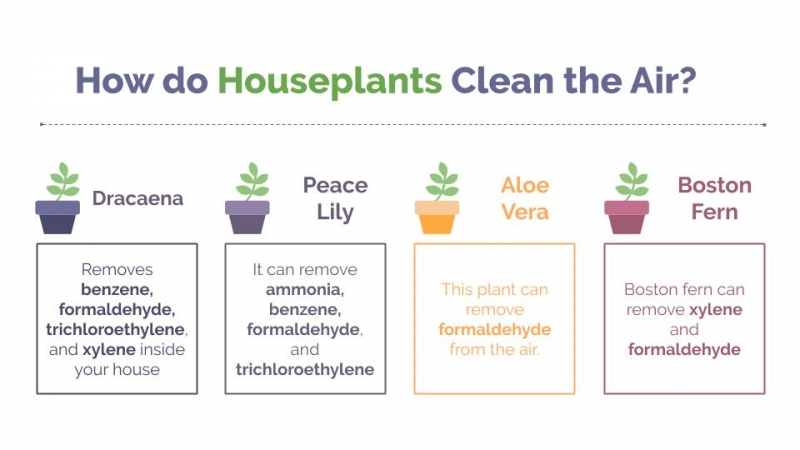 How do Houseplants Clean the Air?

Dracaena

Removes benzene, formaldehyde, trichloroethylene, and xylene inside your house

Peace Lily

It can remove ammonia, benzene, formaldehyde, and trichloroethylene

Aloe Vera

This plant can remove formaldehyde from the air.

Boston Fern

Boston fern can remove xylene and formaldehyde